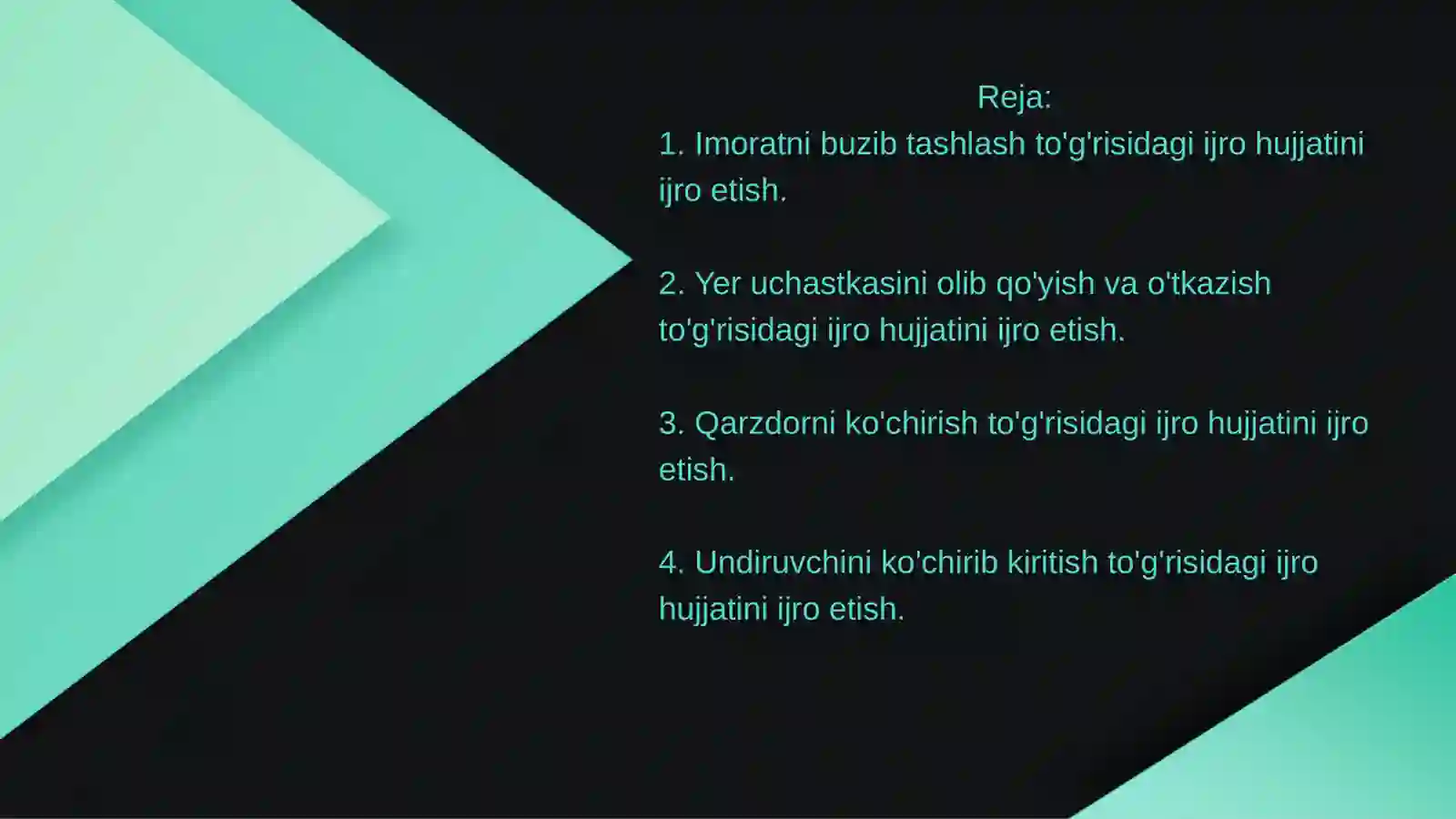 Reja:
1. Imoratni buzib tashlash to'g'risidagi ijro hujjatini ijro etish.

2. Yer uchastkasini olib qo'yish va o'tkazish to'g'risidagi ijro hujjatini ijro etish.

3. Qarzdorni ko'chirish to'g'risidagi ijro hujjatini ijro etish.

4. Undiruvchini ko'chirib kiritish to'g'risidagi ijro hujjatini ijro etish.